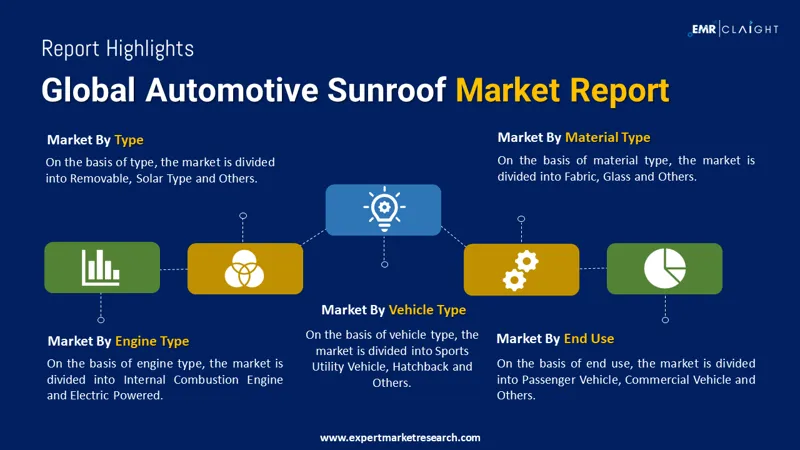 EMR | CLAIGHT

Report Highlights

Global Automotive Sunroof Market Report

Market By Type

On the basis of type, the market is divided into Removable, Solar Type and Others.

Market By Material Type

On the basis of material type, the market is divided into Fabric, Glass and Others.

Market By Engine Type

On the basis of engine type, the market is divided into Internal Combustion Engine and Electric Powered.

Market By Vehicle Type

On the basis of vehicle type, the market is divided into Sports Utility Vehicle, Hatchback and Others.

Market By End Use

On the basis of end use, the market is divided into Passenger Vehicle, Commercial Vehicle and Others.

www.expertmarketresearch.com